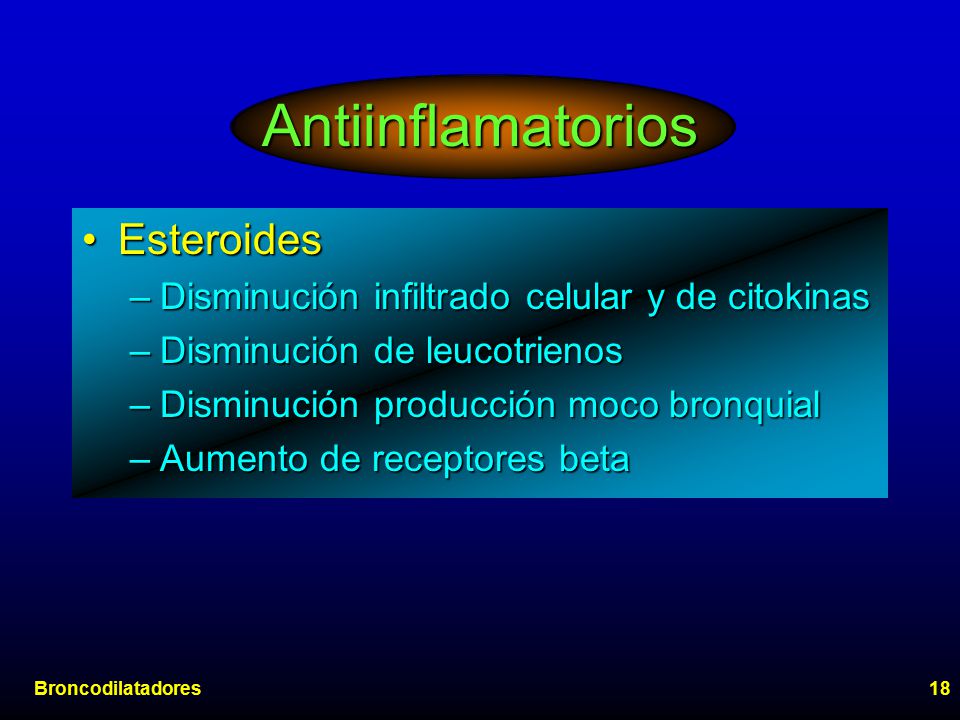 Antiinflamatorios

• Esteroides
– Disminución infiltrado celular y de citokinas
– Disminución de leucotrienos
– Disminución producción moco bronquial
– Aumento de receptores beta

Broncodilatadores 18